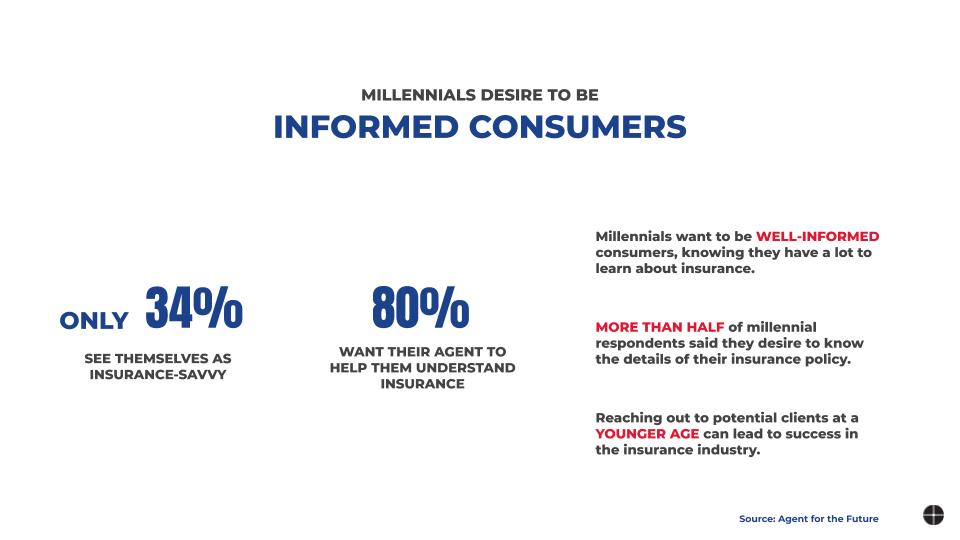 MILLENNIALS DESIRE TO BE
INFORMED CONSUMERS

ONLY 34%
SEE THEMSELVES AS INSURANCE-SAVVY

80%
WANT THEIR AGENT TO HELP THEM UNDERSTAND INSURANCE

Millennials want to be WELL-INFORMED consumers, knowing they have a lot to learn about insurance.

MORE THAN HALF of millennial respondents said they desire to know the details of their insurance policy.

Reaching out to potential clients at a YOUNGER AGE can lead to success in the insurance industry.

Source: Agent for the Future